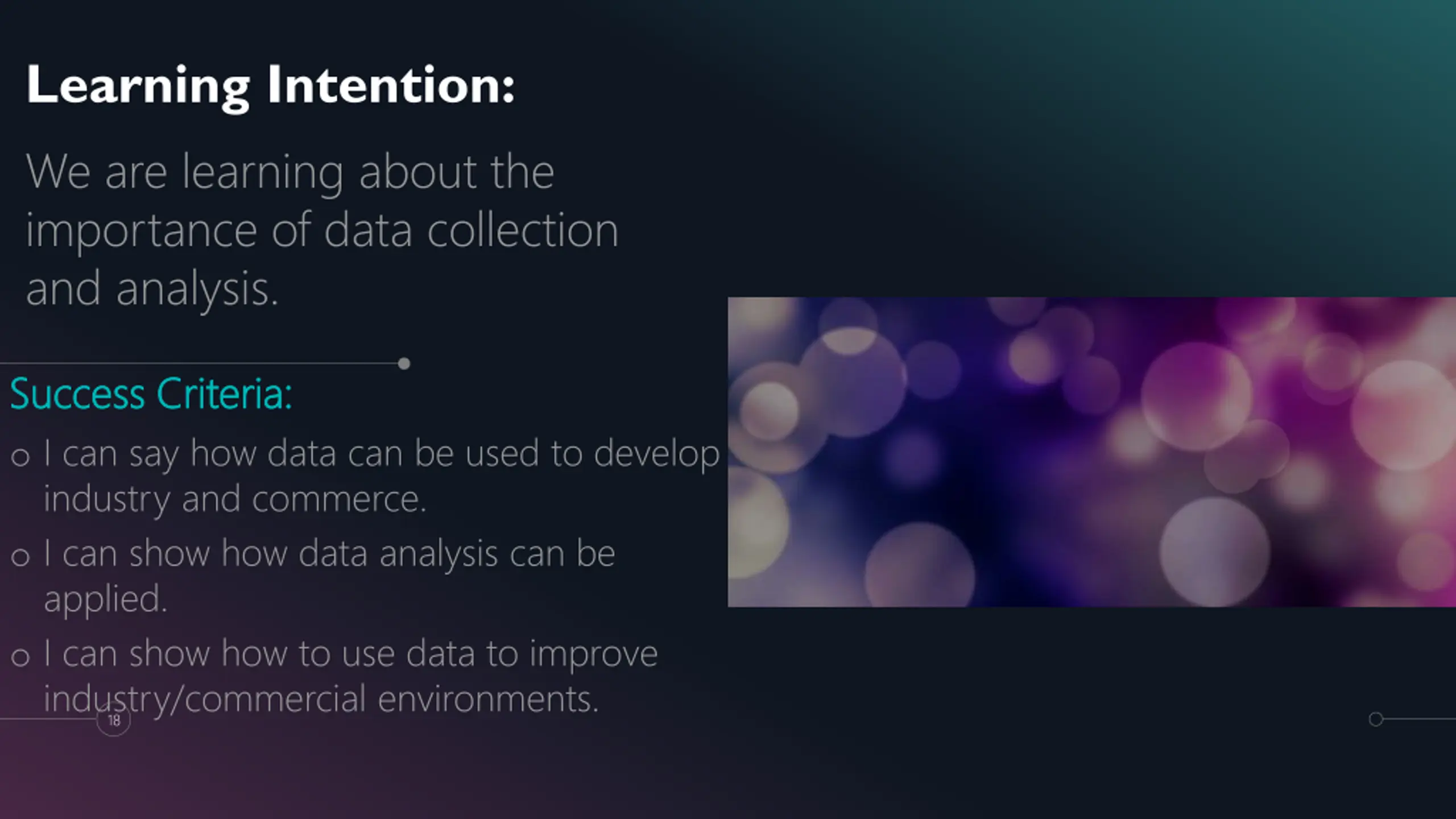 Learning Intention:

We are learning about the importance of data collection and analysis.

Success Criteria:

o I can say how data can be used to develop industry and commerce.

o I can show how data analysis can be applied.

o I can show how to use data to improve industry/commercial environments.

18